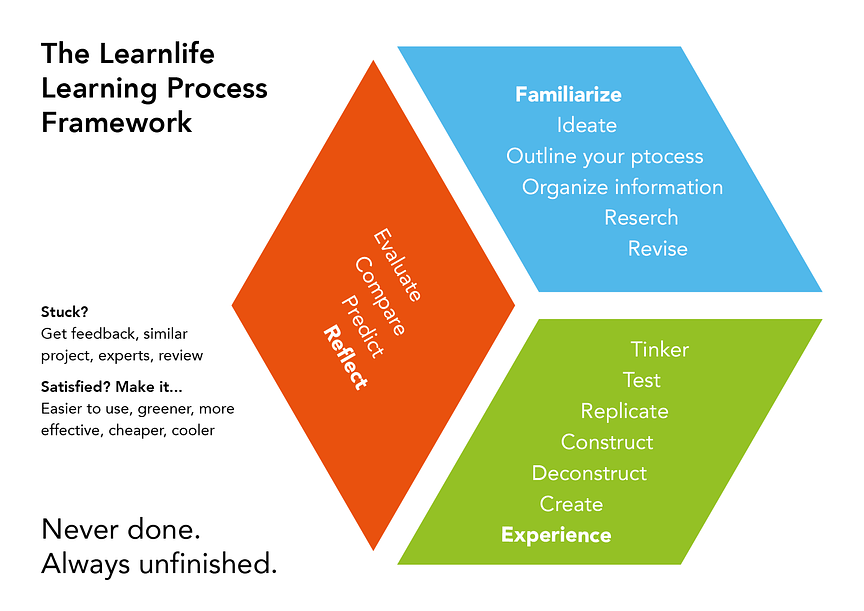 The Learnlife Learning Process Framework

Stuck?
Get feedback, similar project, experts, review

Satisfied? Make it...
Easier to use, greener, more effective, cheaper, cooler

Never done.
Always unfinished.

Evaluate
Compare
Predict
Reflect

Familiarize
Ideate
Outline your ptocess
Organize information
Reserch
Revise

Tinker
Test
Replicate
Construct
Deconstruct
Create
Experience